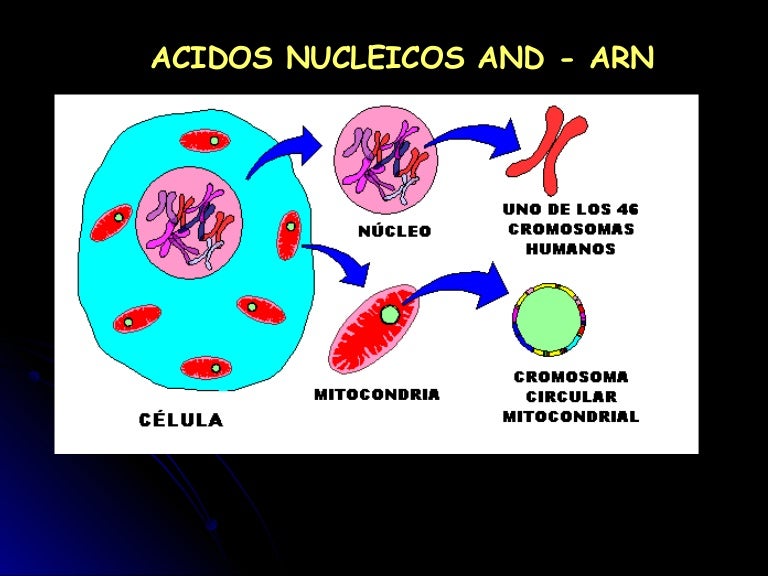 ACIDOS NUCLEICOS AND - ARN

NÚCLEO

UNO DE LOS 46 CROMOSOMAS HUMANOS

MITOCONDRIA

CROMOSOMA CIRCULAR MITOCONDRIAL

CÉLULA